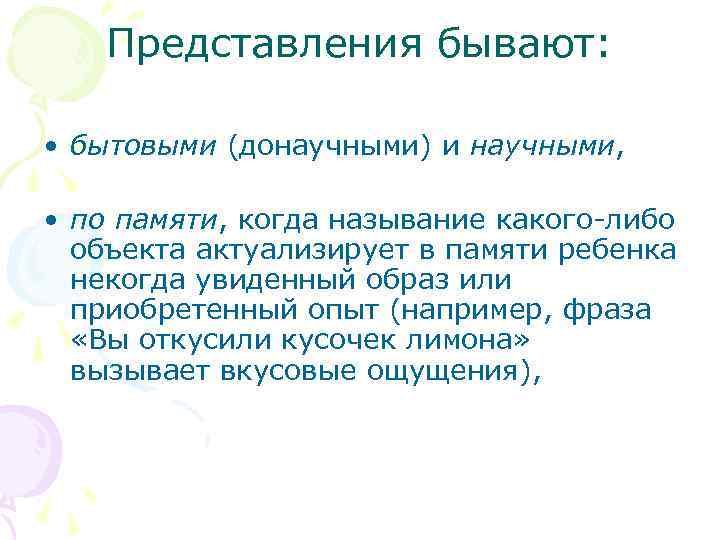 Представления бывают:

• бытовыми (донаучными) и научными,

• по памяти, когда называние какого-либо объекта актуализирует в памяти ребенка некогда увиденный образ или приобретенный опыт (например, фраза «Вы откусили кусочек лимона» вызывает вкусовые ощущения),